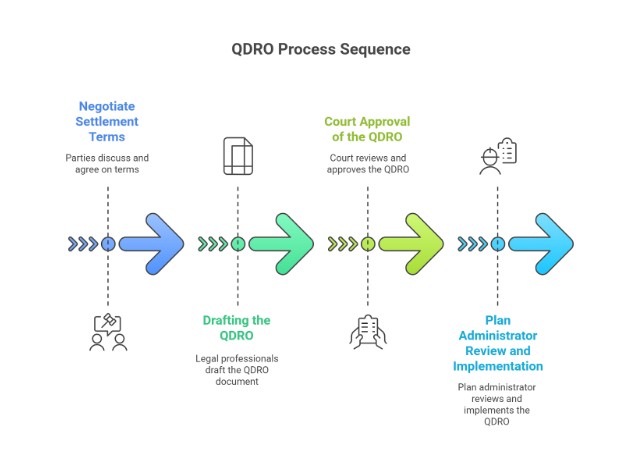 QDRO Process Sequence

Negotiate Settlement Terms

Parties discuss and agree on terms

Drafting the QDRO

Legal professionals draft the QDRO document

Court Approval of the QDRO

Court reviews and approves the QDRO

Plan Administrator Review and Implementation

Plan administrator reviews and implements the QDRO